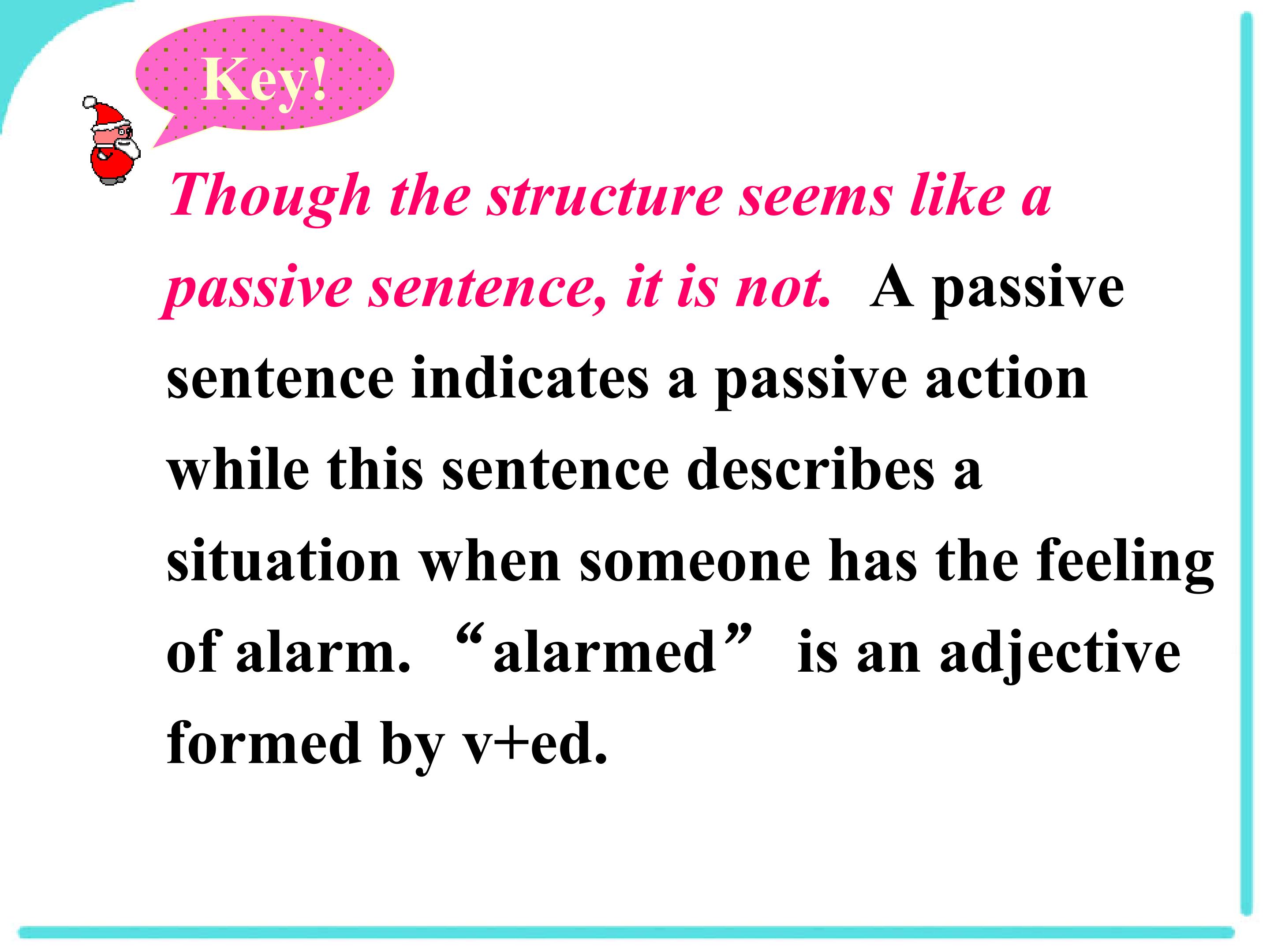 Key!

Though the structure seems like a passive sentence, it is not. A passive sentence indicates a passive action while this sentence describes a situation when someone has the feeling of alarm. “alarmed” is an adjective formed by v+ed.